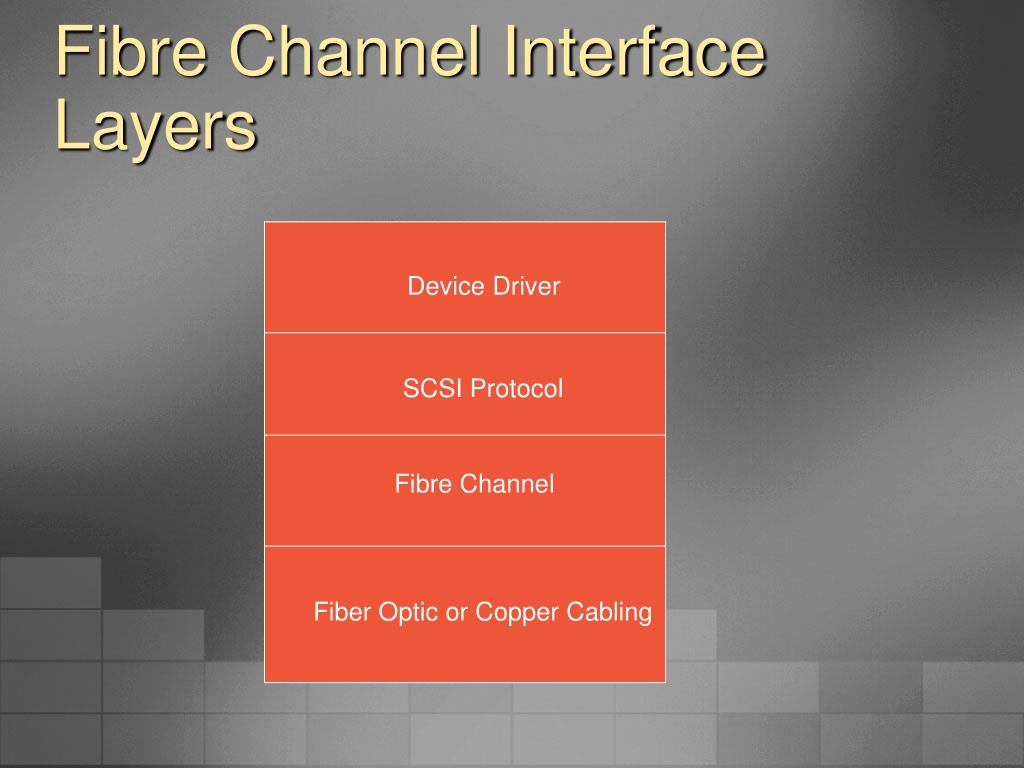 Fibre Channel Interface Layers

Device Driver

SCSI Protocol

Fibre Channel

Fiber Optic or Copper Cabling